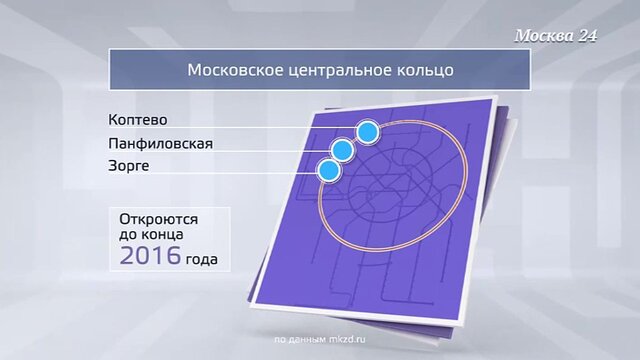 Москва 24

Московское центральное кольцо

Коптево
Панфиловская
Зорге

Откроются до конца 2016 года

по данным mkzd.ru